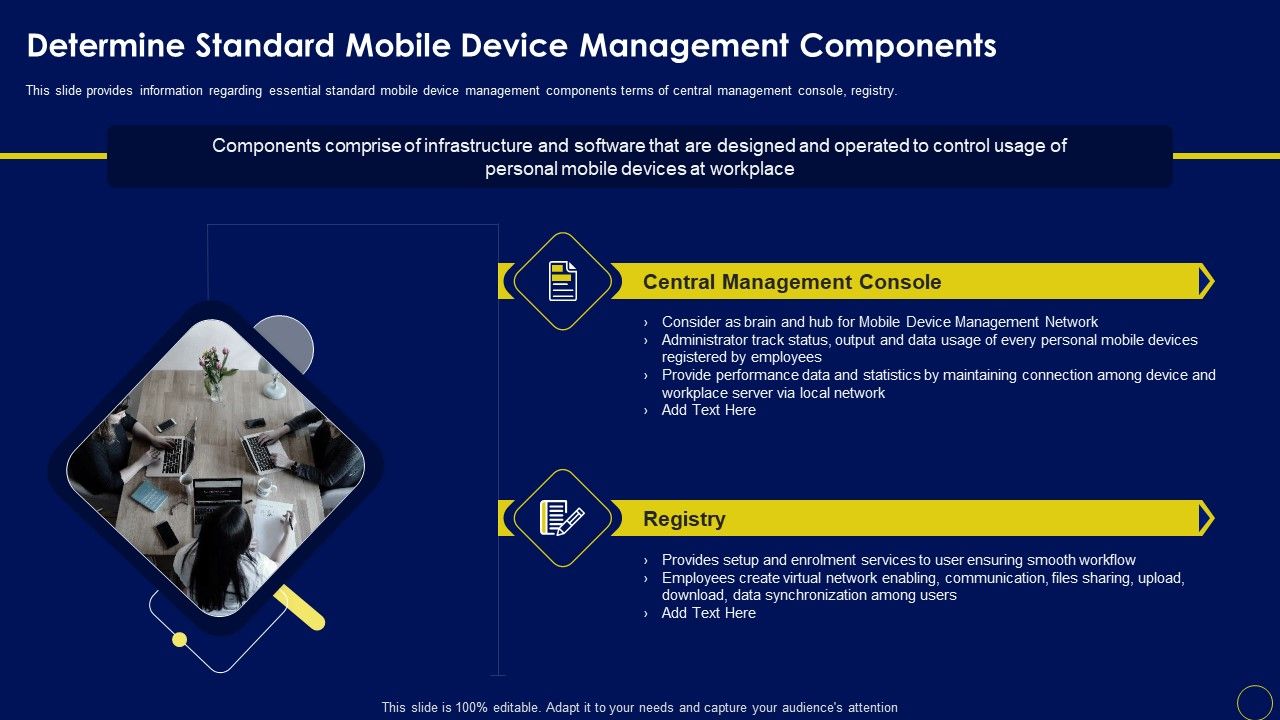 Determine Standard Mobile Device Management Components

This slide provides information regarding essential standard mobile device management components terms of central management console, registry.

Components comprise of infrastructure and software that are designed and operated to control usage of personal mobile devices at workplace

Central Management Console

› Consider as brain and hub for Mobile Device Management Network
› Administrator track status, output and data usage of every personal mobile devices registered by employees
› Provide performance data and statistics by maintaining connection among device and workplace server via local network
› Add Text Here

Registry

› Provides setup and enrolment services to user ensuring smooth workflow
› Employees create virtual network enabling, communication, files sharing, upload, download, data synchronization among users
› Add Text Here

This slide is 100% editable. Adapt it to your needs and capture your audience's attention